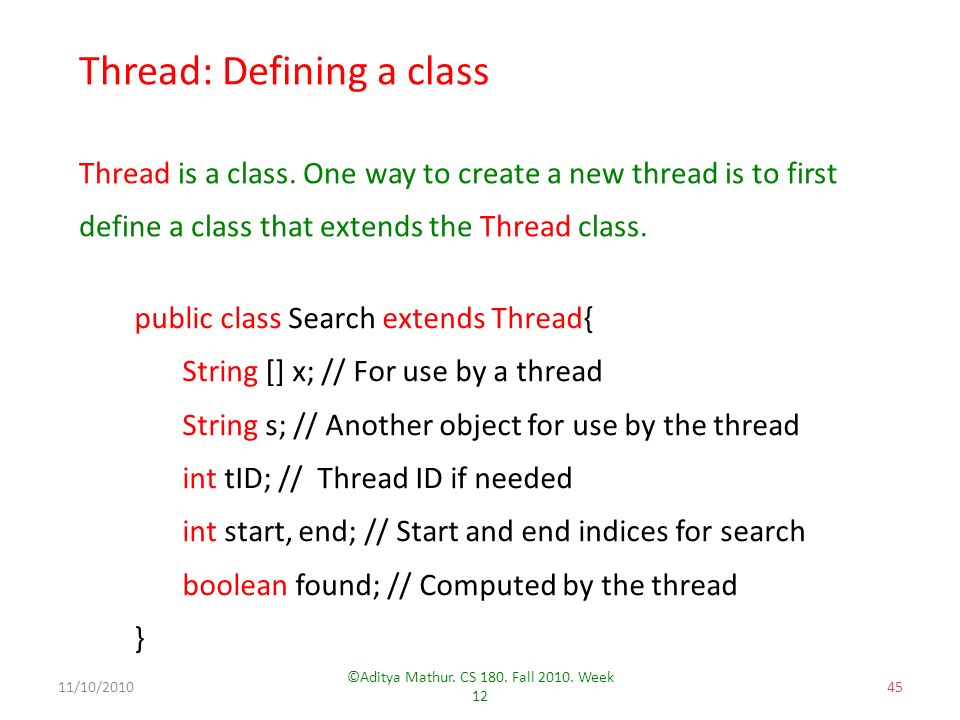 Thread: Defining a class

Thread is a class. One way to create a new thread is to first define a class that extends the Thread class.

public class Search extends Thread{
String [] x; // For use by a thread
String s; // Another object for use by the thread
int tID; // Thread ID if needed
int start, end; // Start and end indices for search
boolean found; // Computed by the thread
}

11/10/2010

©Aditya Mathur. CS 180. Fall 2010. Week 12

45